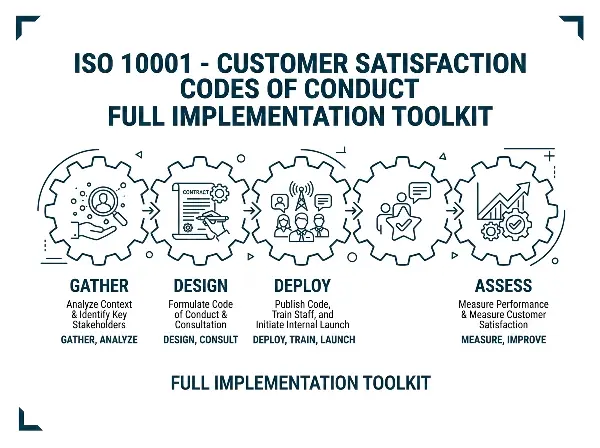 ISO 10001 - CUSTOMER SATISFACTION
CODES OF CONDUCT
FULL IMPLEMENTATION TOOLKIT

CONTRACT

GATHER
Analyze Context & Identify Key Stakeholders
GATHER, ANALYZE

DESIGN
Formulate Code of Conduct & Consultation
DESIGN, CONSULT

DEPLOY
Publish Code, Train Staff, and Initiate Internal Launch
DEPLOY, TRAIN, LAUNCH

ASSESS
Measure Performance & Measure Customer Satisfaction
MEASURE, IMPROVE

FULL IMPLEMENTATION TOOLKIT